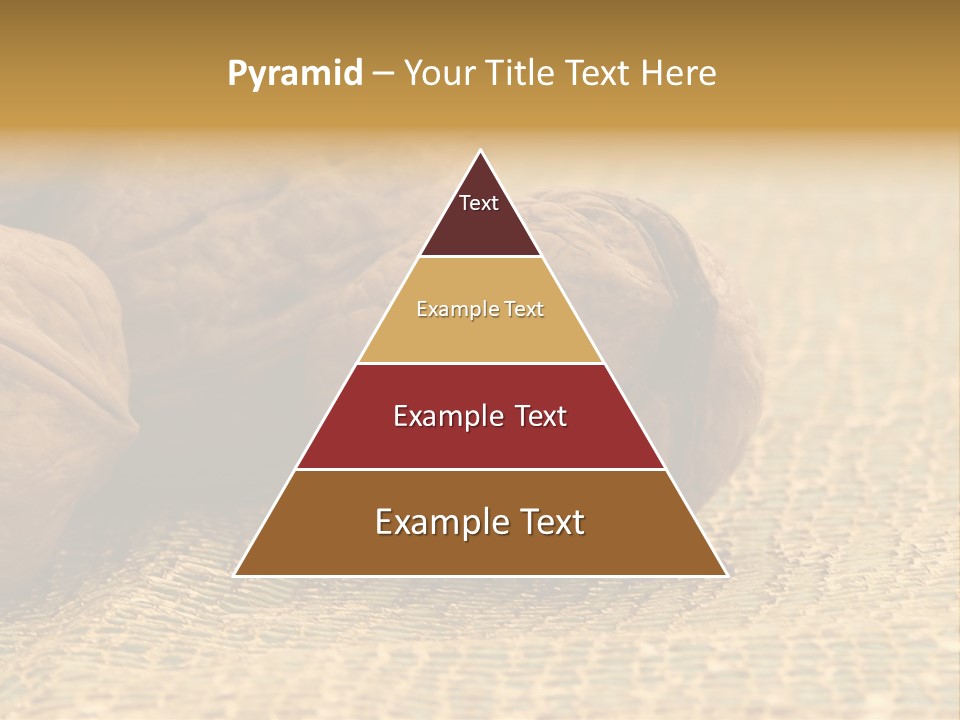 Pyramid – Your Title Text Here

Text

Example Text

Example Text

Example Text